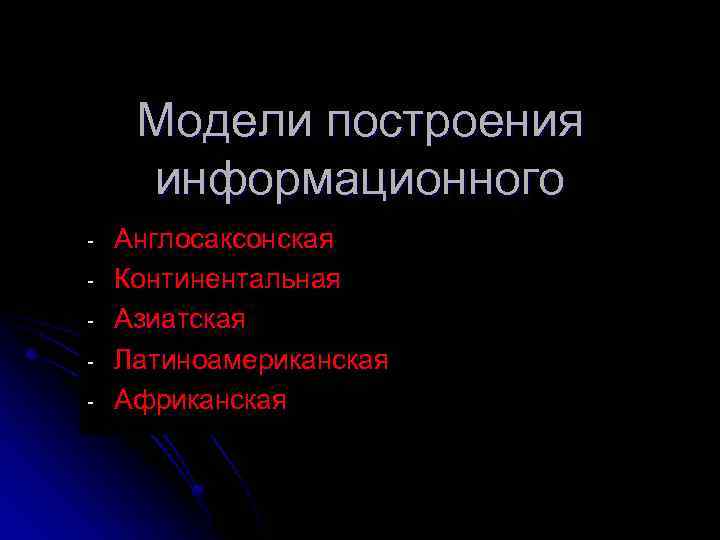 Модели построения информационного

- Англосаксонская
- Континентальная
- Азиатская
- Латиноамериканская
- Африканская